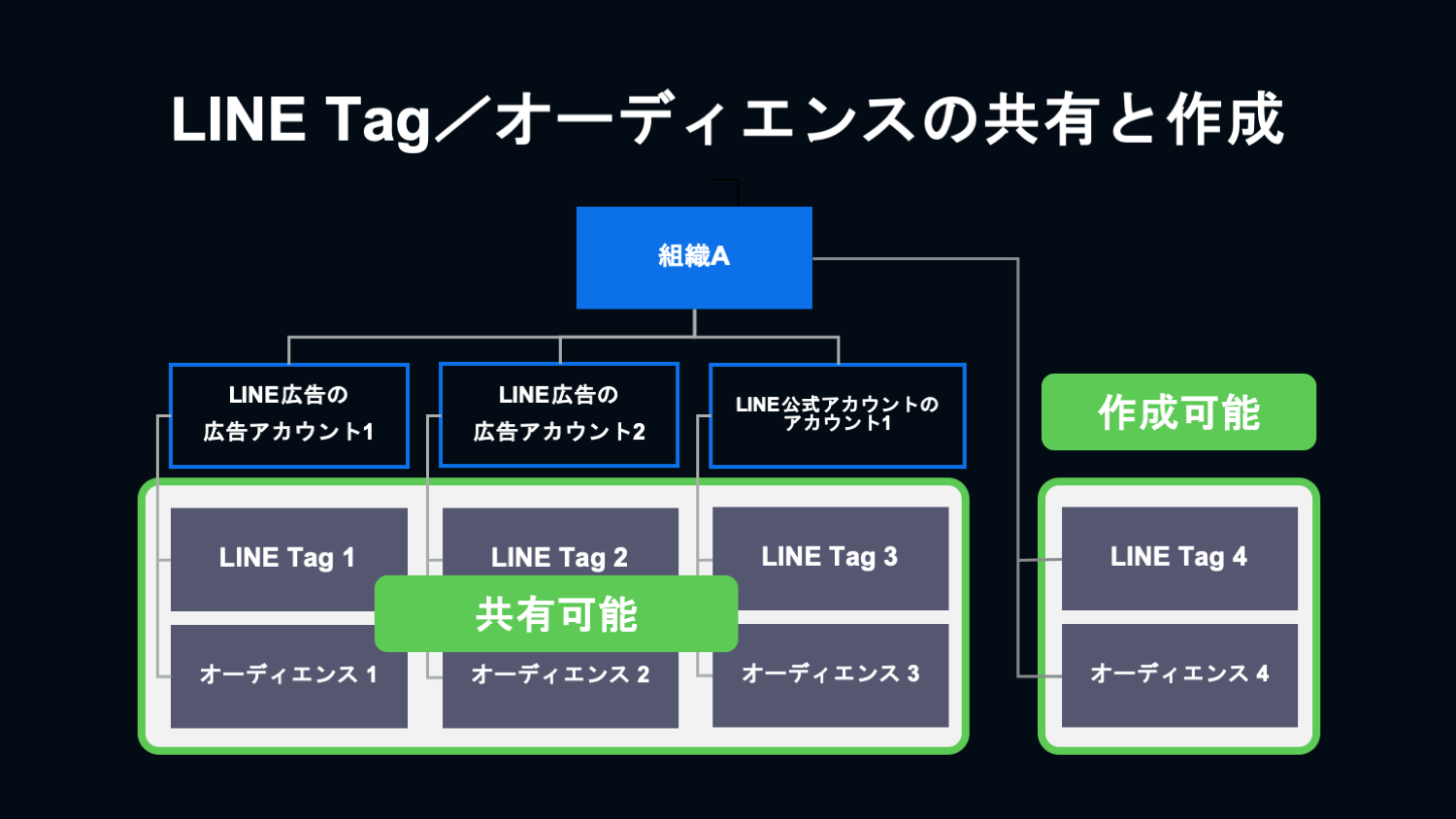 LINE Tag／オーディエンスの共有と作成

組織A

LINE広告の
広告アカウント1

LINE広告の
広告アカウント2

LINE公式アカウントの
アカウント1

作成可能

LINE Tag 1

LINE Tag 2

LINE Tag 3

LINE Tag 4

共有可能

オーディエンス 1

オーディエンス 2

オーディエンス 3

オーディエンス 4